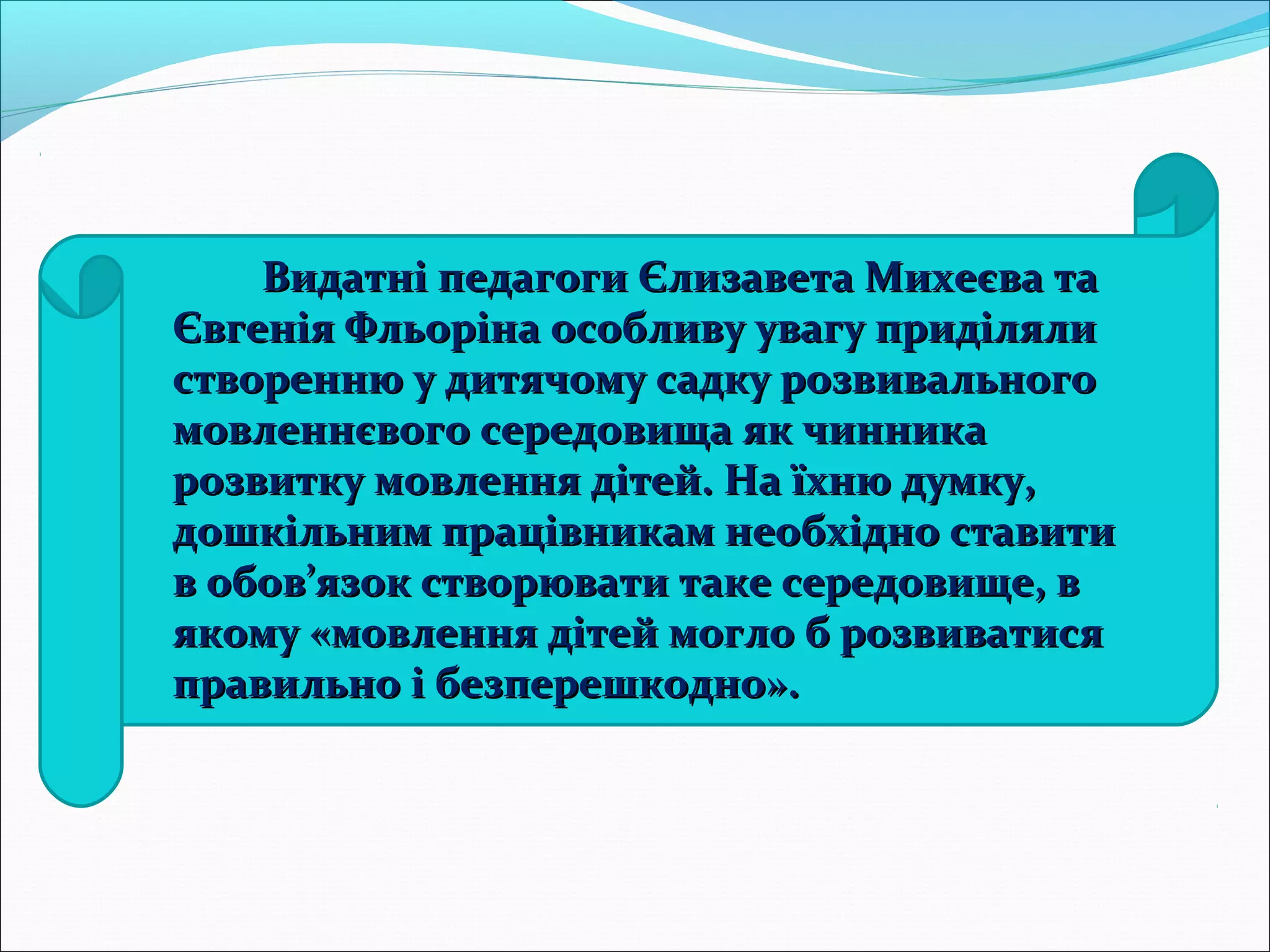 Видатні педагоги Єлизавета Михеєва та Євгенія Фльоріна особливу увагу приділяли створенню у дитячому садку розвивального мовленнєвого середовища як чинника розвитку мовлення дітей. На їхню думку, дошкільним працівникам необхідно ставити в обов’язок створювати таке середовище, в якому «мовлення дітей могло б розвиватися правильно і безперешкодно».